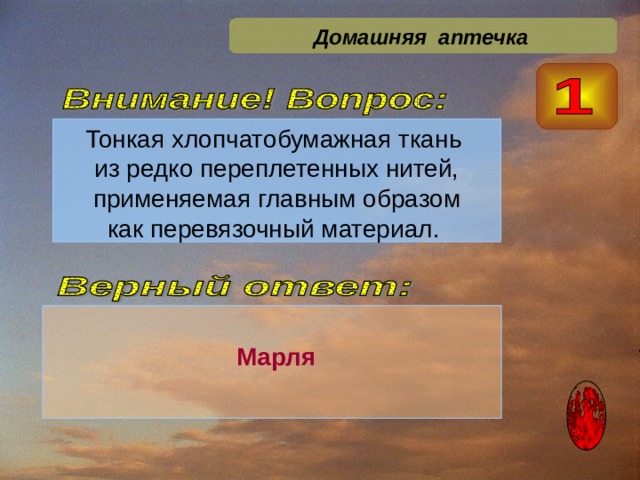 Домашняя аптечка

1

Внимание! Вопрос:

Тонкая хлопчатобумажная ткань из редко переплетенных нитей, применяемая главным образом как перевязочный материал.

Верный ответ:

Марля